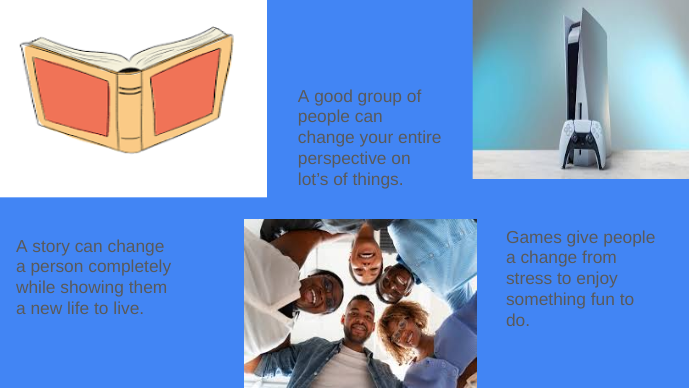 A good group of people can change your entire perspective on lot's of things.

A story can change a person completely while showing them a new life to live.

Games give people a change from stress to enjoy something fun to do.